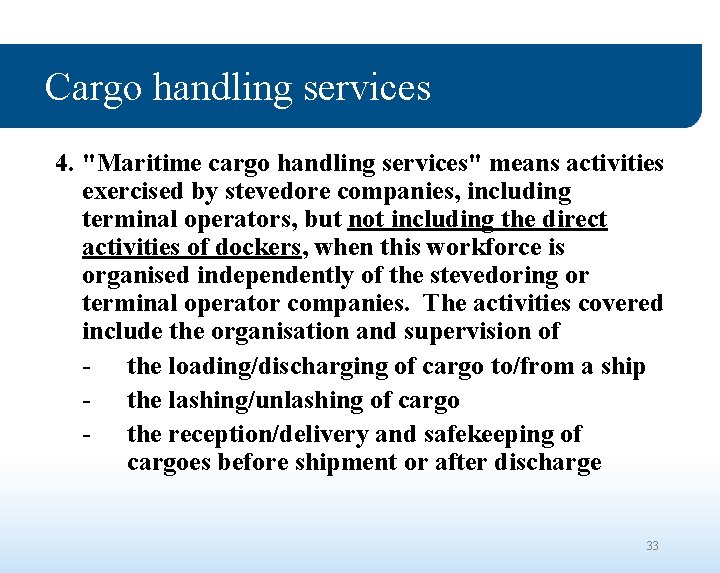 Cargo handling services

4. "Maritime cargo handling services" means activities exercised by stevedore companies, including terminal operators, but not including the direct activities of dockers, when this workforce is organised independently of the stevedoring or terminal operator companies. The activities covered include the organisation and supervision of

- the loading/discharging of cargo to/from a ship
- the lashing/unlashing of cargo
- the reception/delivery and safekeeping of cargoes before shipment or after discharge

33